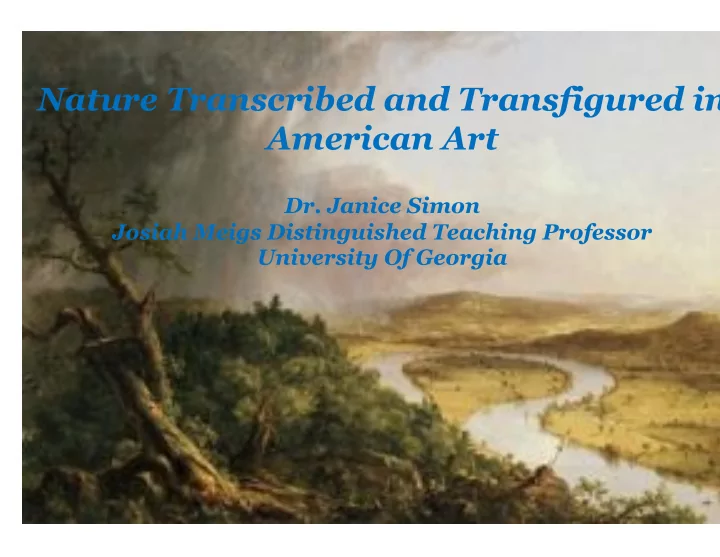 Nature Transcribed and Transfigured in American Art

Dr. Janice Simon
Josiah Meigs Distinguished Teaching Professor
University Of Georgia